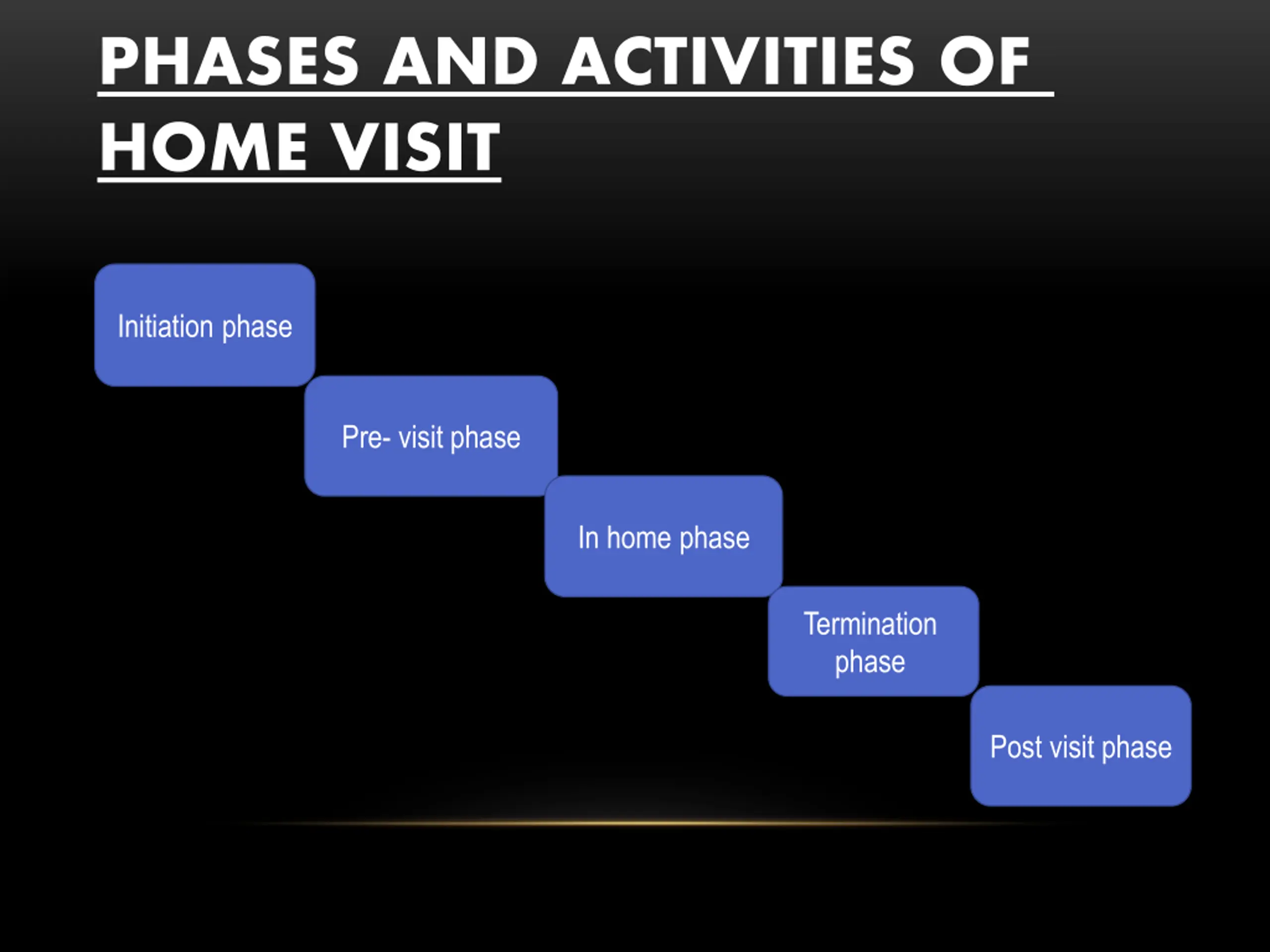 PHASES AND ACTIVITIES OF HOME VISIT

Initiation phase

Pre- visit phase

In home phase

Termination phase

Post visit phase